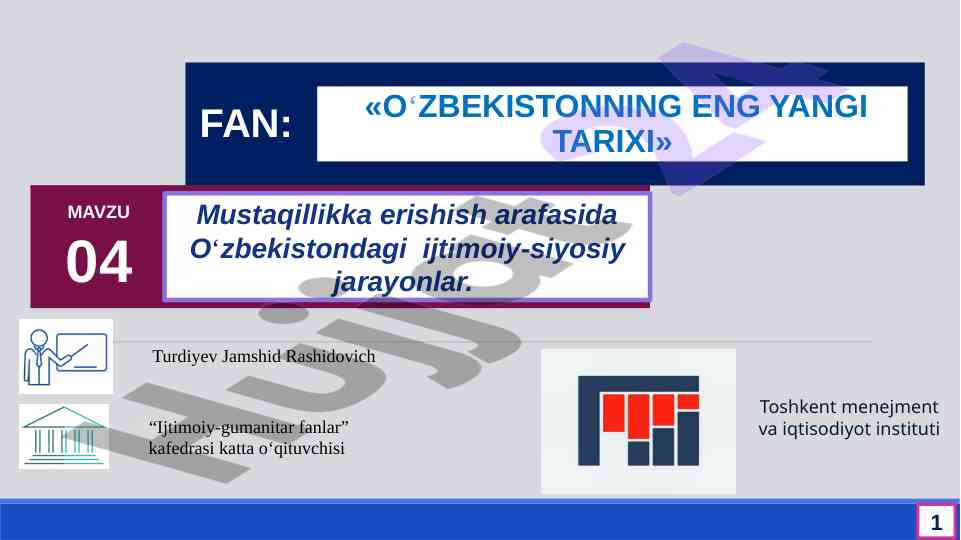 FAN: «O‘ZBEKISTONNING ENG YANGI TARIXI»

MAVZU
04

Mustaqillikka erishish arafasida O‘zbekistondagi ijtimoiy-siyosiy jarayonlar.

Turdiyev Jamshid Rashidovich

“Ijtimoiy-gumanitar fanlar” kafedrasi katta o‘qituvchisi

Toshkent menejment va iqtisodiyot instituti

Hujjat

1